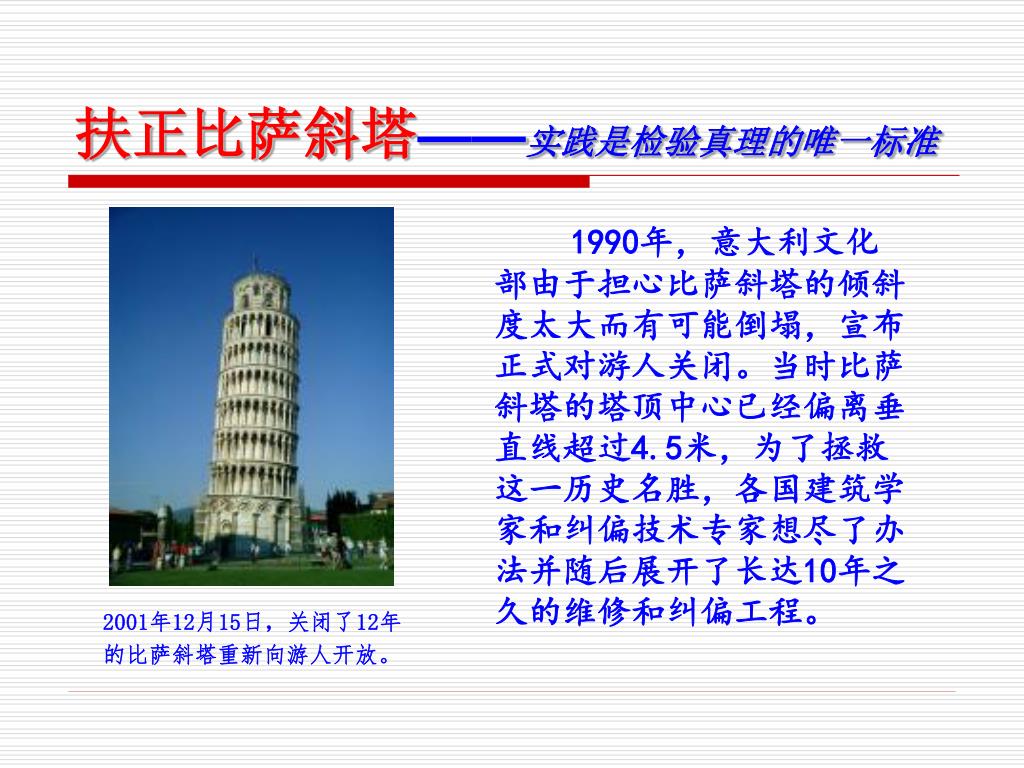 扶正比萨斜塔——实践是检验真理的唯一标准

1990年，意大利文化部由于担心比萨斜塔的倾斜度太大而有可能倒塌，宣布正式对游人关闭。当时比萨斜塔的塔顶中心已经偏离垂直线超过4.5米，为了拯救这一历史名胜，各国建筑学家和纠偏技术专家想尽了办法并随后展开了长达10年之久的维修和纠偏工程。

2001年12月15日，关闭了12年的比萨斜塔重新向游人开放。